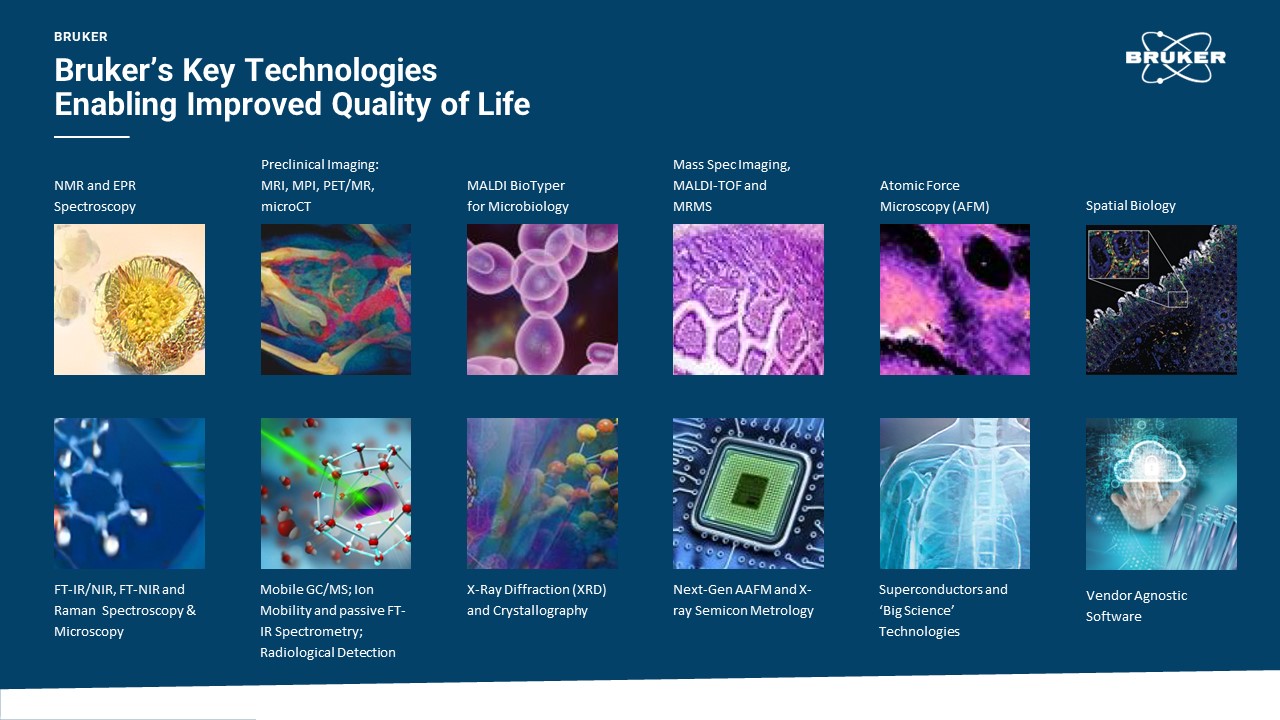 BRUKER

Bruker's Key Technologies Enabling Improved Quality of Life

BRUKER

NMR and EPR Spectroscopy

Preclinical Imaging: MRI, MPI, PET/MR, microCT

MALDI BioTyper for Microbiology

Mass Spec Imaging, MALDI-TOF and MRMS

Atomic Force Microscopy (AFM)

Spatial Biology

FT-IR/NIR, FT-NIR and Raman Spectroscopy & Microscopy

Mobile GC/MS; Ion Mobility and passive FT-IR Spectrometry; Radiological Detection

X-Ray Diffraction (XRD) and Crystallography

Next-Gen AAFM and X-ray Semicon Metrology

Superconductors and 'Big Science' Technologies

Vendor Agnostic Software